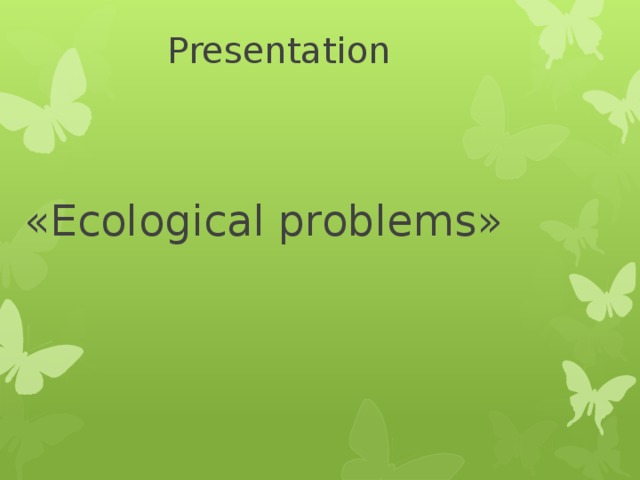 Presentation

«Ecological problems»